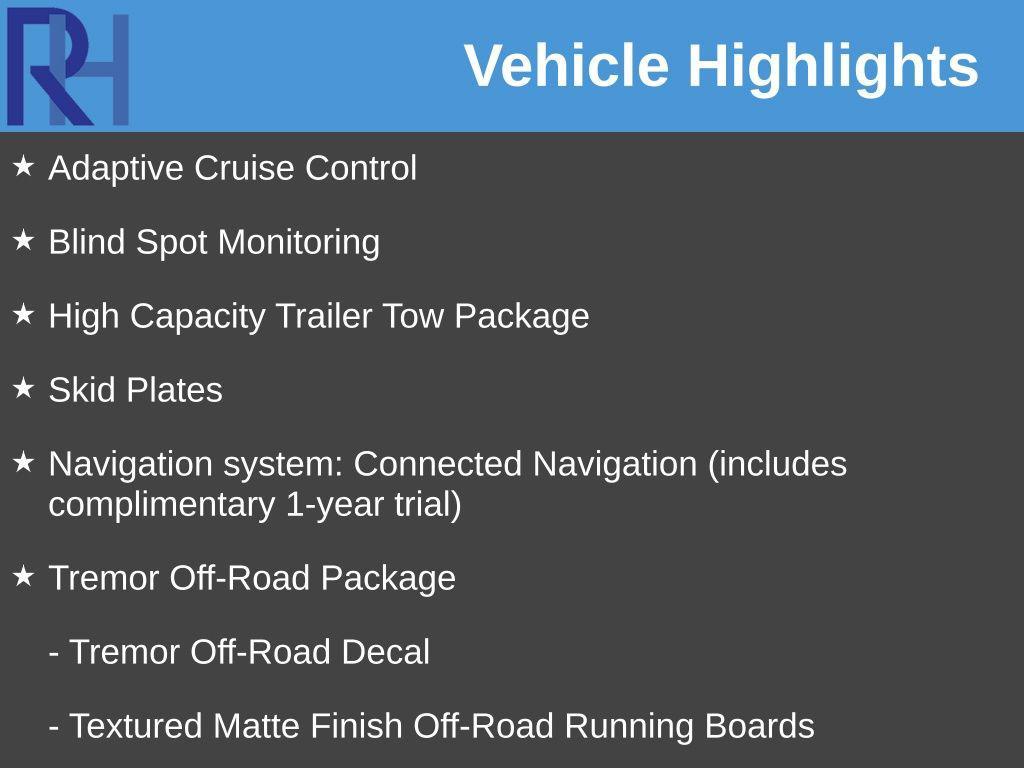 RH

Vehicle Highlights

★ Adaptive Cruise Control

★ Blind Spot Monitoring

★ High Capacity Trailer Tow Package

★ Skid Plates

★ Navigation system: Connected Navigation (includes complimentary 1-year trial)

★ Tremor Off-Road Package

- Tremor Off-Road Decal

- Textured Matte Finish Off-Road Running Boards